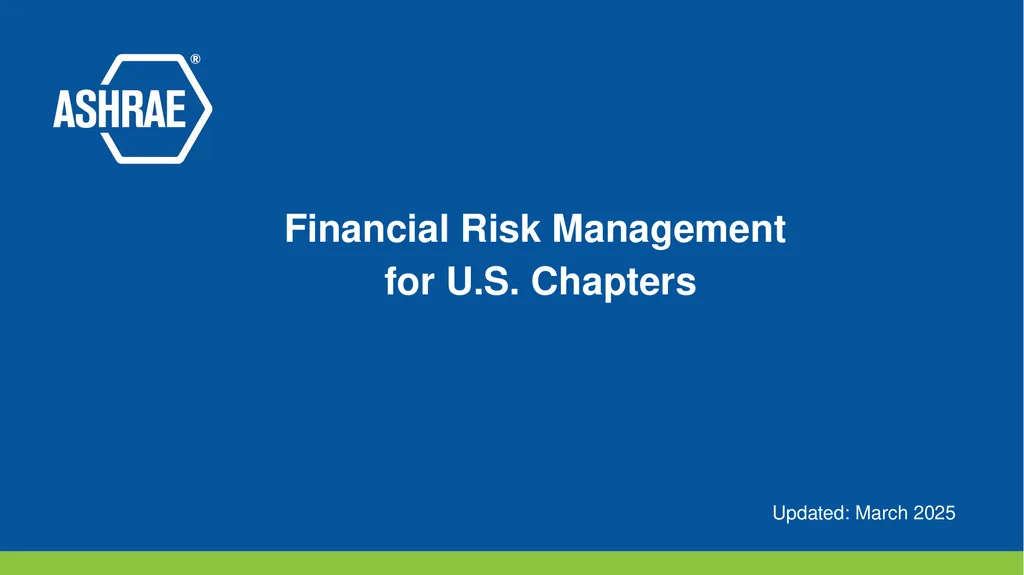 ASHRAE®

Financial Risk Management for U.S. Chapters

Updated: March 2025